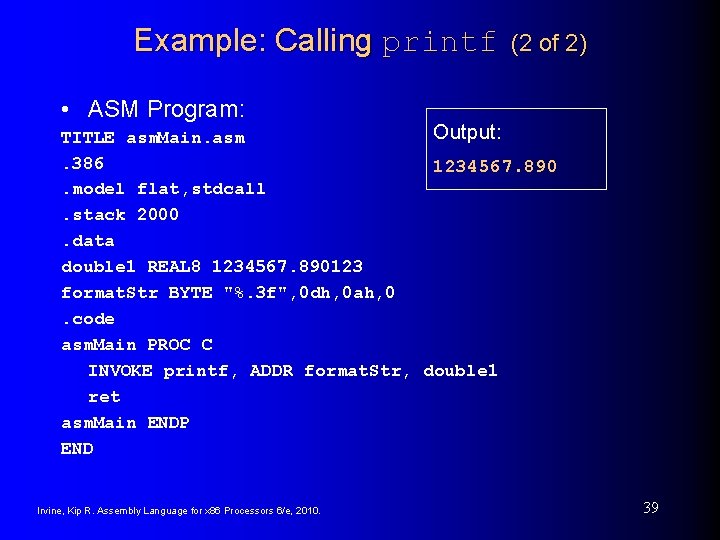 Example: Calling printf (2 of 2)

• ASM Program:

TITLE asmMain.asm
.386
.model flat,stdcall
.stack 2000
.data
double1 REAL8 1234567.890123
formatStr BYTE "%.3f",0dh,0ah,0
.code
asmMain PROC C
INVOKE printf, ADDR formatStr, double1
ret
asmMain ENDP
END

Output:
1234567.890

Irvine, Kip R. Assembly Language for x86 Processors 6/e, 2010.

39